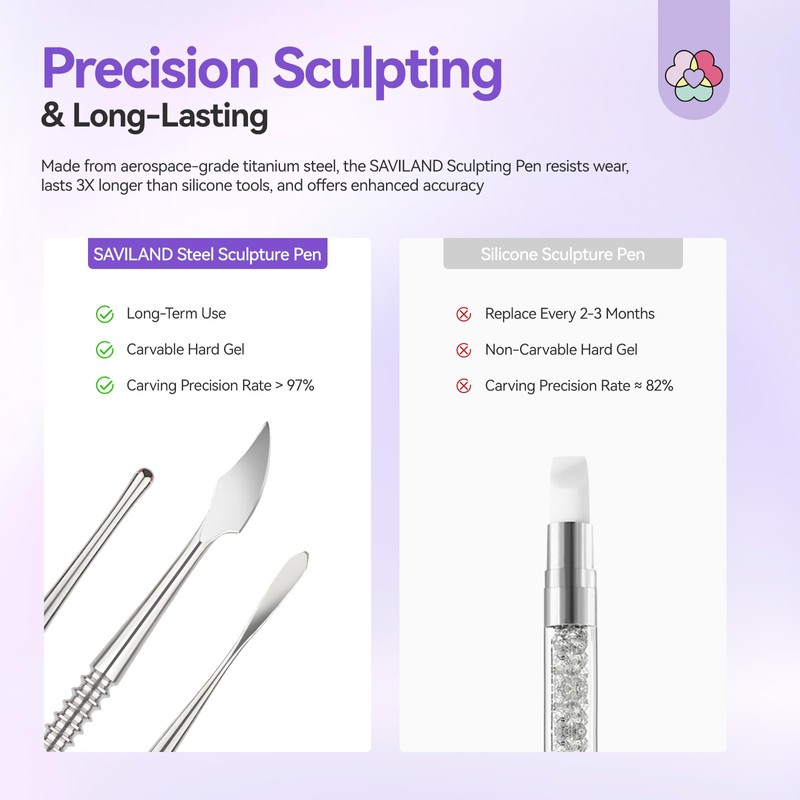 Precision Sculpting
& Long-Lasting

Made from aerospace-grade titanium steel, the SAVILAND Sculpting Pen resists wear, lasts 3X longer than silicone tools, and offers enhanced accuracy

SAVILAND Steel Sculpture Pen

Long-Term Use

Carvable Hard Gel

Carving Precision Rate > 97%

Silicone Sculpture Pen

Replace Every 2-3 Months

Non-Carvable Hard Gel

Carving Precision Rate ≈ 82%